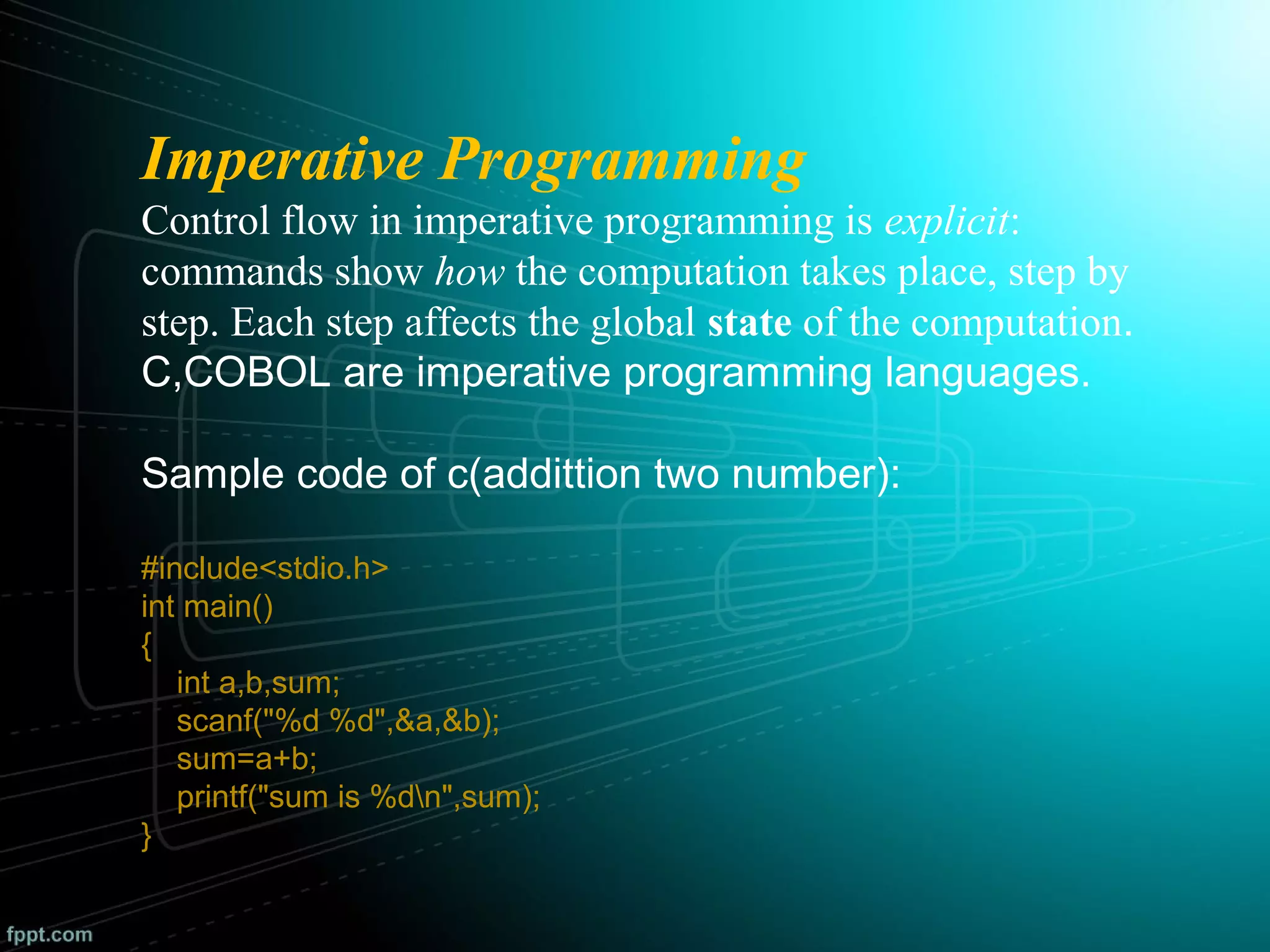 Imperative Programming

Control flow in imperative programming is explicit: commands show how the computation takes place, step by step. Each step affects the global state of the computation. C,COBOL are imperative programming languages.

Sample code of c(addittion two number):

#include<stdio.h>
int main()
{
int a,b,sum;
scanf("%d %d",&a,&b);
sum=a+b;
printf("sum is %d\n",sum);
}

fppt.com